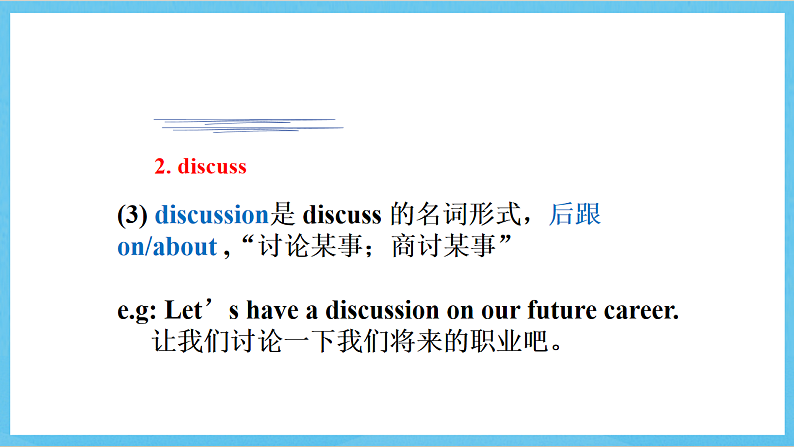 2. discuss

(3) discussion是 discuss 的名词形式，后跟 on/about ,“讨论某事；商讨某事”

e.g: Let’s have a discussion on our future career.
让我们讨论一下我们将来的职业吧。